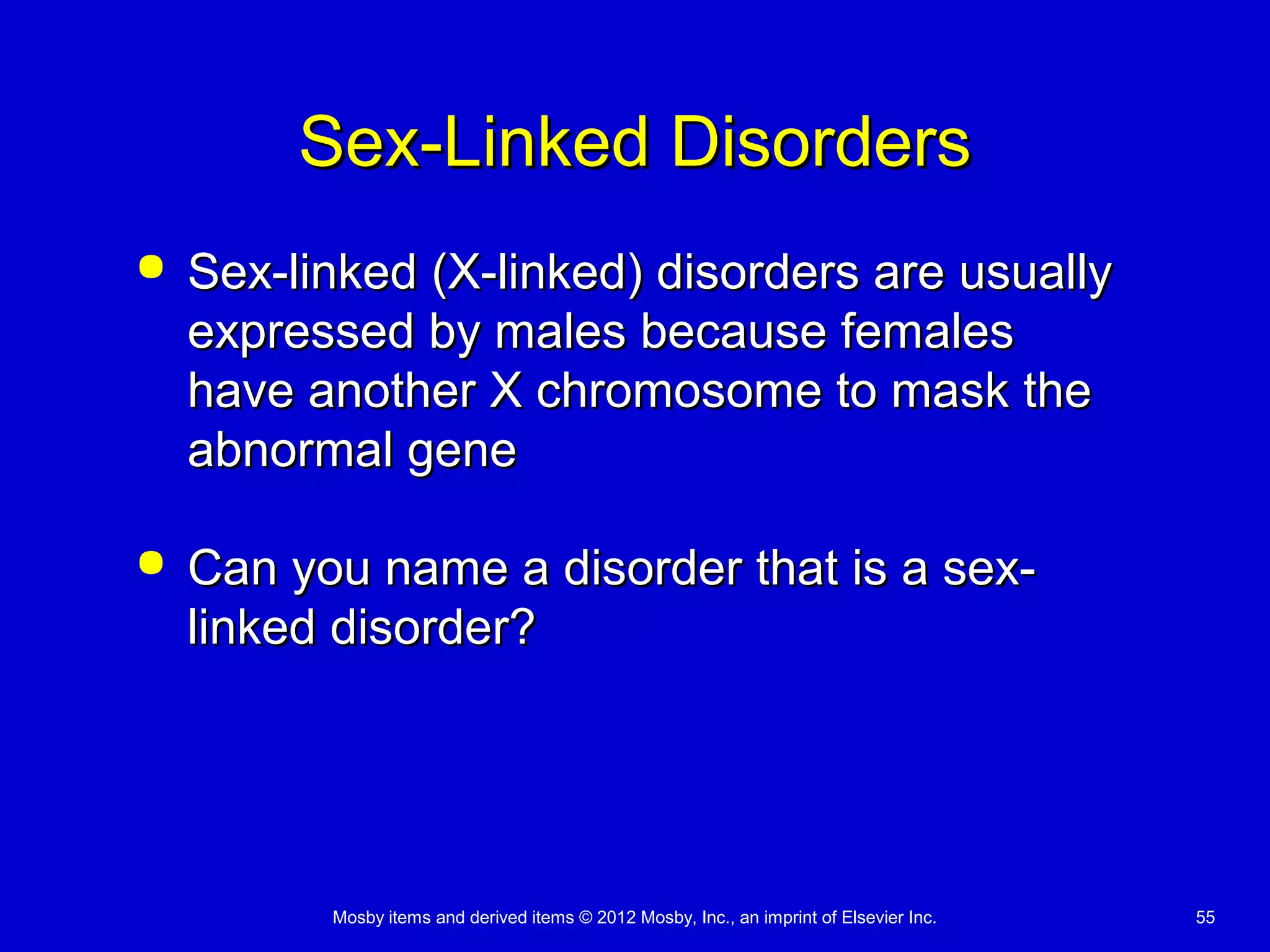 Sex-Linked Disorders

• Sex-linked (X-linked) disorders are usually expressed by males because females have another X chromosome to mask the abnormal gene

• Can you name a disorder that is a sex-linked disorder?

Mosby items and derived items © 2012 Mosby, Inc., an imprint of Elsevier Inc.

55